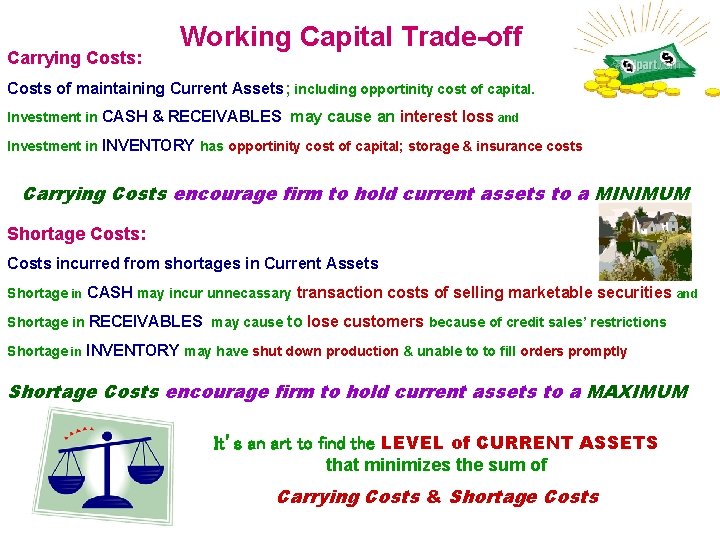 Working Capital Trade-off

Carrying Costs:

Costs of maintaining Current Assets; including opportinity cost of capital.

Investment in CASH & RECEIVABLES may cause an interest loss and

Investment in INVENTORY has opportinity cost of capital; storage & insurance costs

Carrying Costs encourage firm to hold current assets to a MINIMUM

Shortage Costs:

Costs incurred from shortages in Current Assets

Shortage in CASH may incur unnecassary transaction costs of selling marketable securities and

Shortage in RECEIVABLES may cause to lose customers because of credit sales' restrictions

Shortage in INVENTORY may have shut down production & unable to to fill orders promptly

Shortage Costs encourage firm to hold current assets to a MAXIMUM

It's an art to find the LEVEL of CURRENT ASSETS that minimizes the sum of

Carrying Costs & Shortage Costs